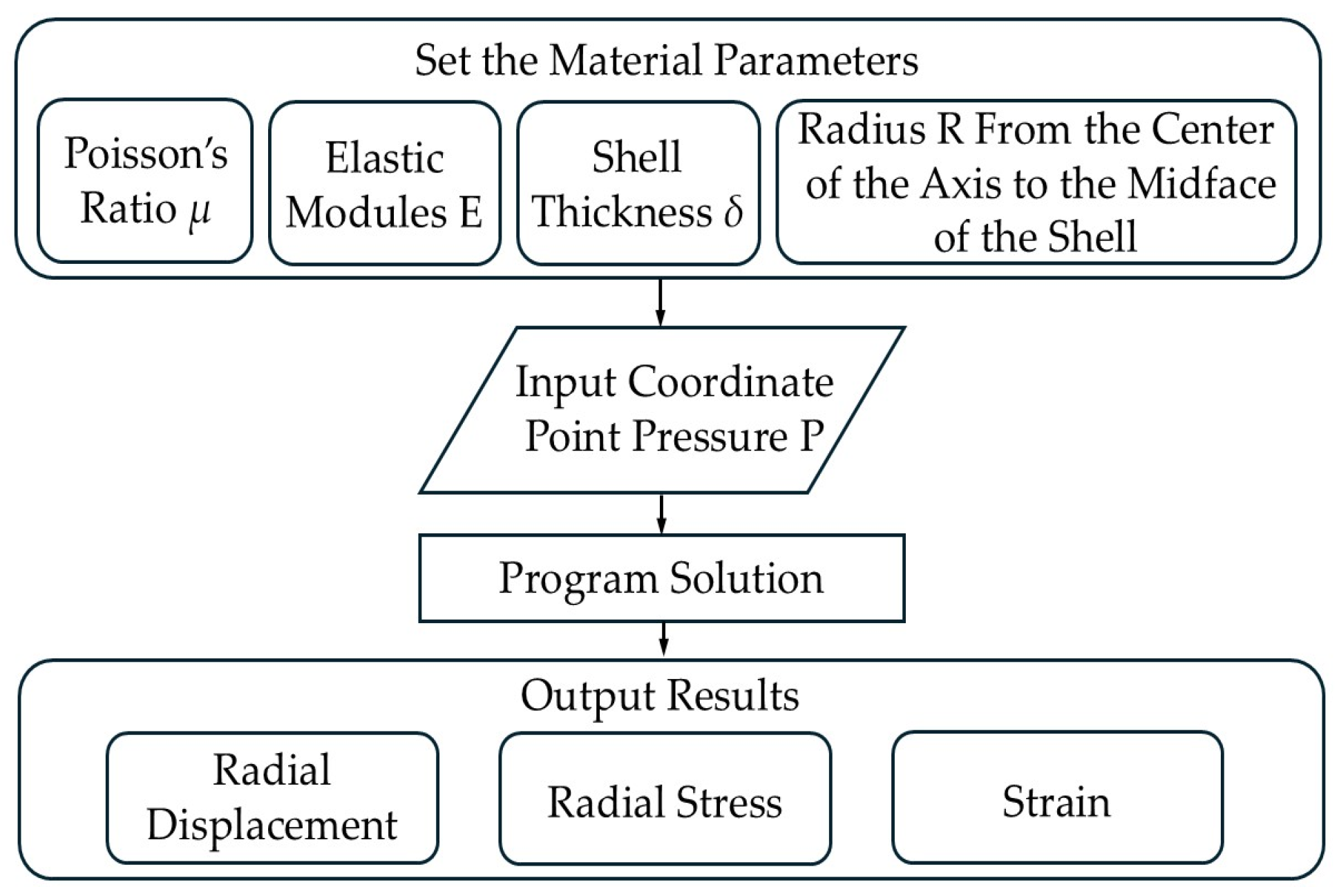 Set the Material Parameters

Poisson's Ratio $\mu$

Elastic Modules E

Shell Thickness $\delta$

Radius R From the Center of the Axis to the Midface of the Shell

Input Coordinate Point Pressure P

Program Solution

Output Results

Radial Displacement

Radial Stress

Strain